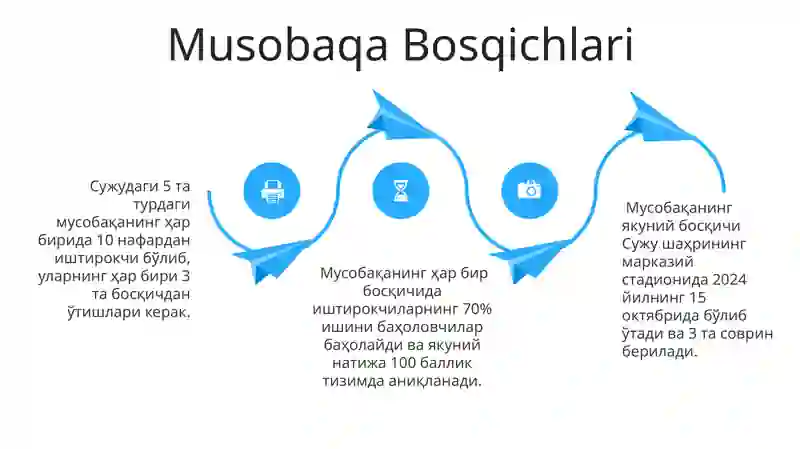 Musobaqa Bosqichlari

Сужудаги 5 та турдаги мусобақанинг ҳар бирида 10 нафардан иштирокчи бўлиб, уларнинг ҳар бири 3 та босқичдан ўтишлари керак.

Мусобақанинг ҳар бир босқичида иштирокчиларнинг 70% ишини баҳоловчилар баҳолайди ва якуний натижа 100 баллик тизимда аниқланади.

Мусобақанинг якуний босқичи Сужу шаҳрининг марказий стадионида 2024 йилнинг 15 октябрида бўлиб ўтади ва 3 та соврин берилади.